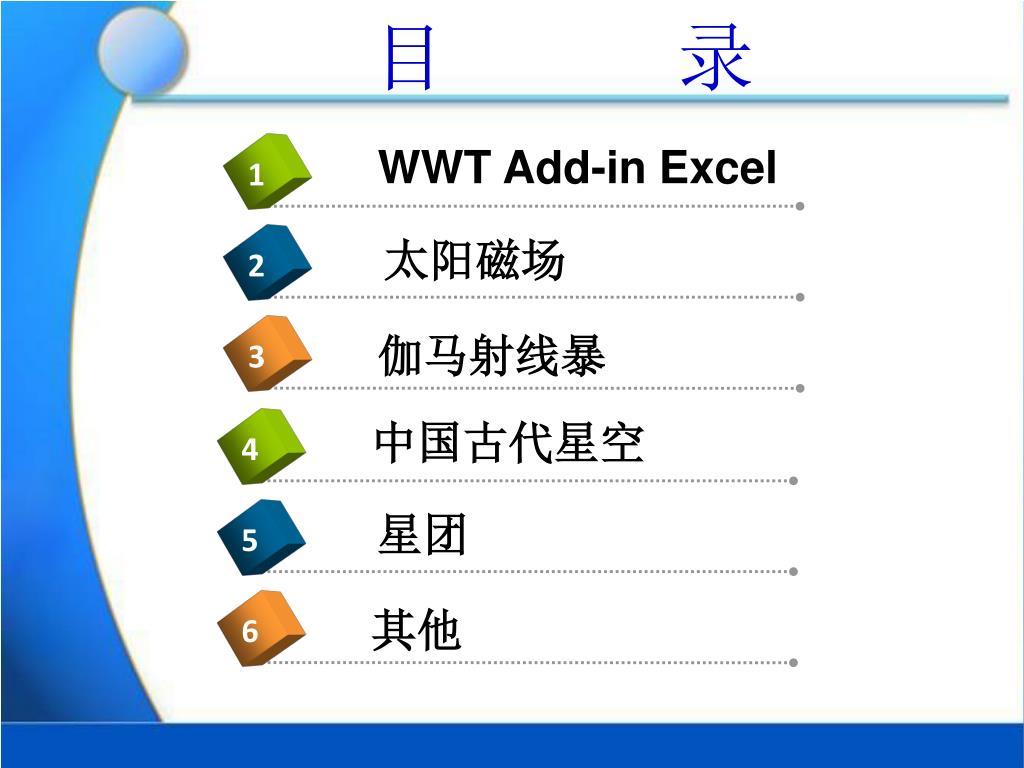 目　录

1 WWT Add-in Excel

2 太阳磁场

3 伽马射线暴

4 中国古代星空

5 星团

6 其他